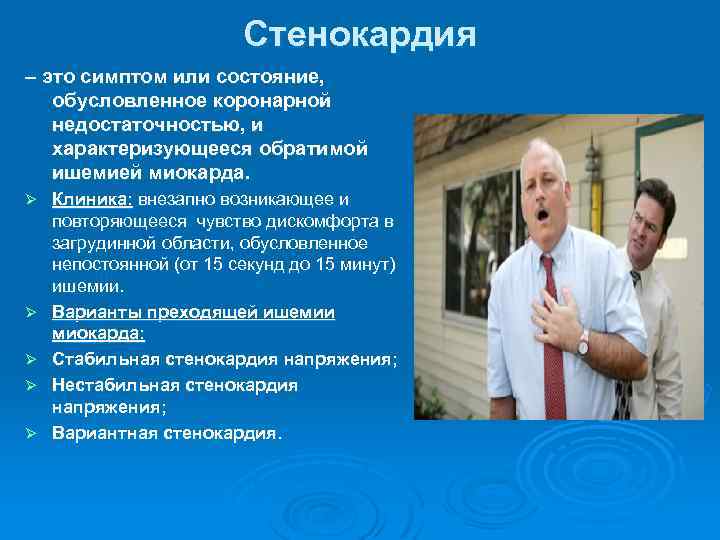 Стенокардия

– это симптом или состояние, обусловленное коронарной недостаточностью, и характеризующееся обратимой ишемией миокарда.

➢ Клиника: внезапно возникающее и повторяющееся чувство дискомфорта в загрудинной области, обусловленное непостоянной (от 15 секунд до 15 минут) ишемии.

➢ Варианты преходящей ишемии миокарда:

➢ Стабильная стенокардия напряжения;

➢ Нестабильная стенокардия напряжения;

➢ Вариантная стенокардия.